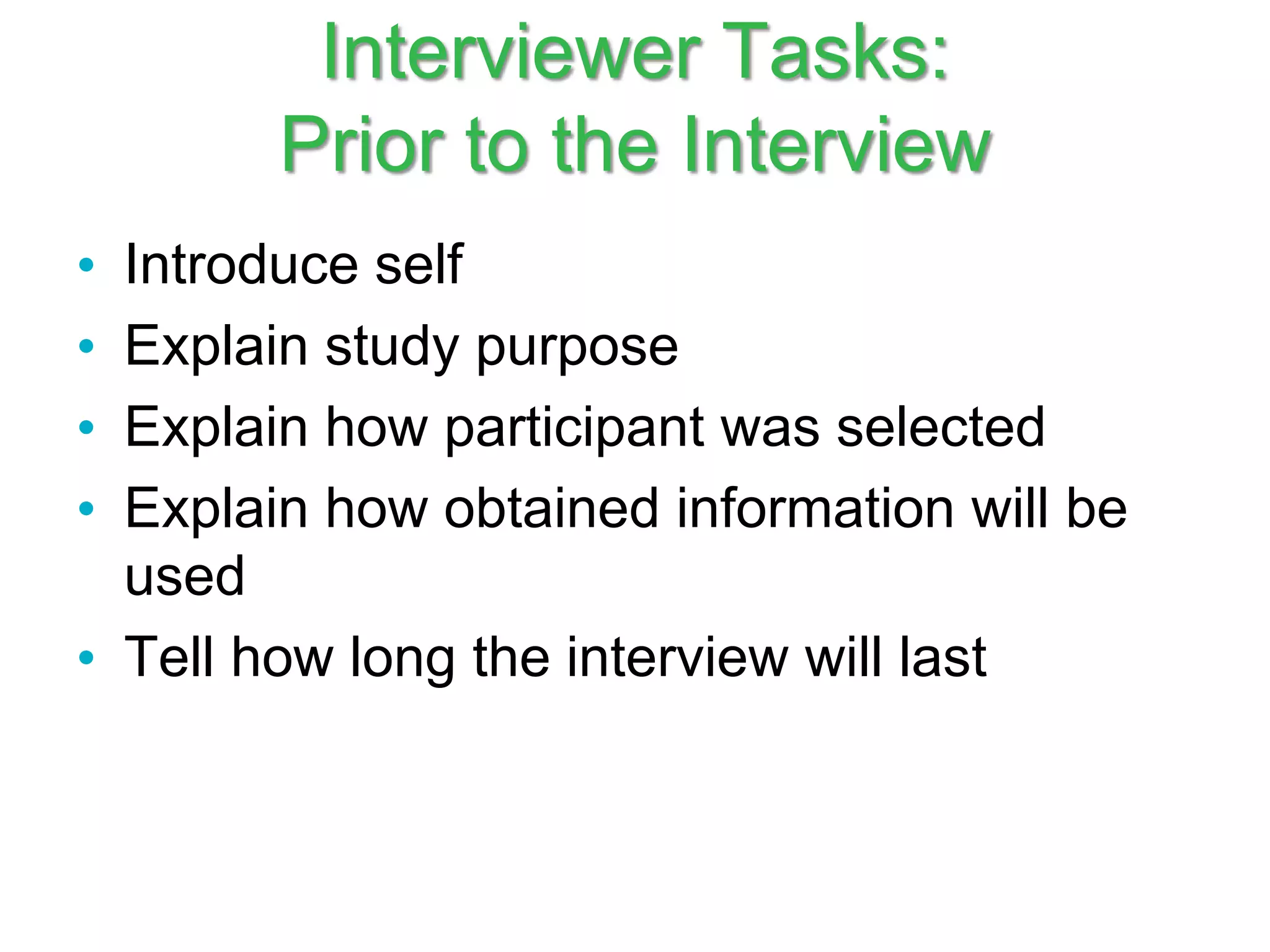 Interviewer Tasks:
Prior to the Interview

• Introduce self
• Explain study purpose
• Explain how participant was selected
• Explain how obtained information will be used
• Tell how long the interview will last